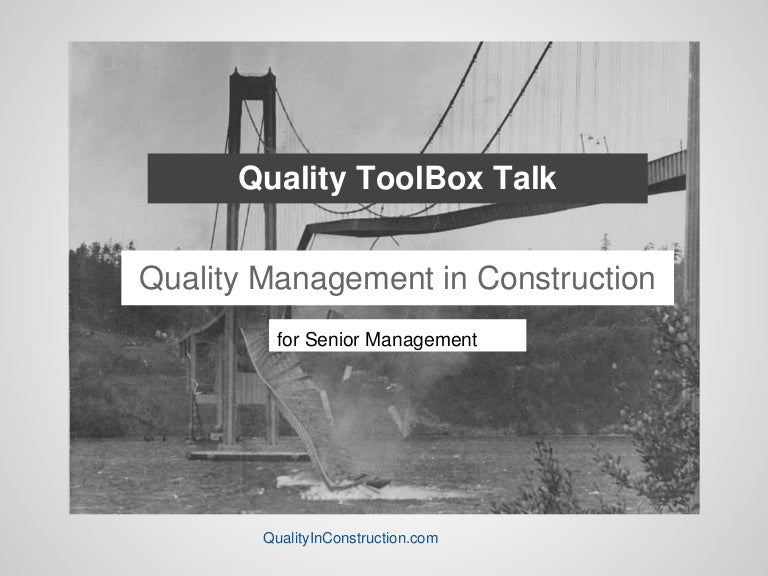 Quality ToolBox Talk

Quality Management in Construction

for Senior Management

QualityInConstruction.com